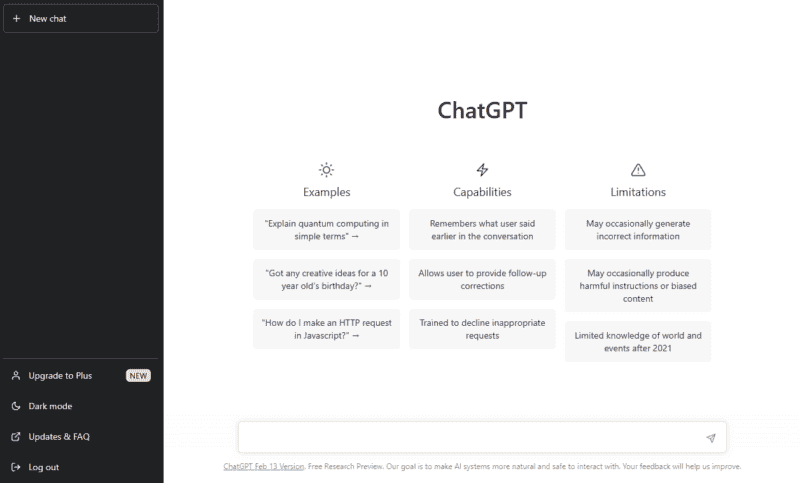 + New chat

Upgrade to Plus NEW

Dark mode

Updates & FAQ

Log out

ChatGPT

Examples

"Explain quantum computing in simple terms" →

"Got any creative ideas for a 10 year old's birthday?" →

"How do I make an HTTP request in Javascript?" →

Capabilities

Remembers what user said earlier in the conversation

Allows user to provide follow-up corrections

Trained to decline inappropriate requests

Limitations

May occasionally generate incorrect information

May occasionally produce harmful instructions or biased content

Limited knowledge of world and events after 2021

ChatGPT Feb 13 Version. Free Research Preview. Our goal is to make AI systems more natural and safe to interact with. Your feedback will help us improve.